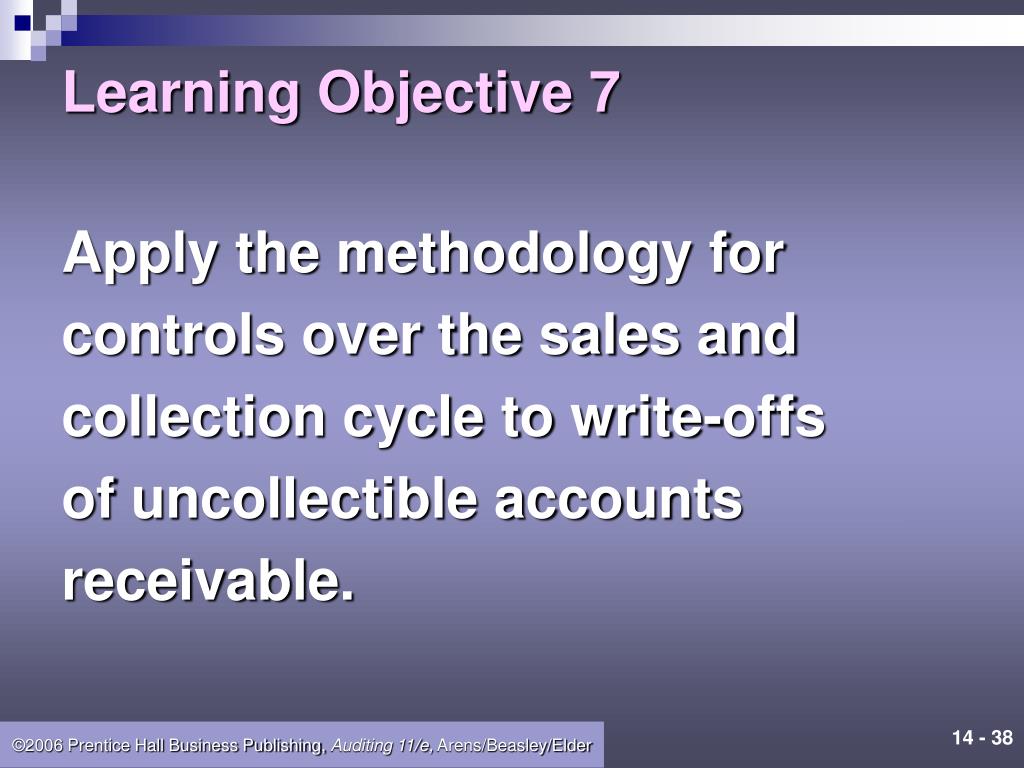 Learning Objective 7

Apply the methodology for controls over the sales and collection cycle to write-offs of uncollectible accounts receivable.

©2006 Prentice Hall Business Publishing, Auditing 11/e, Arens/Beasley/Elder

14 - 38